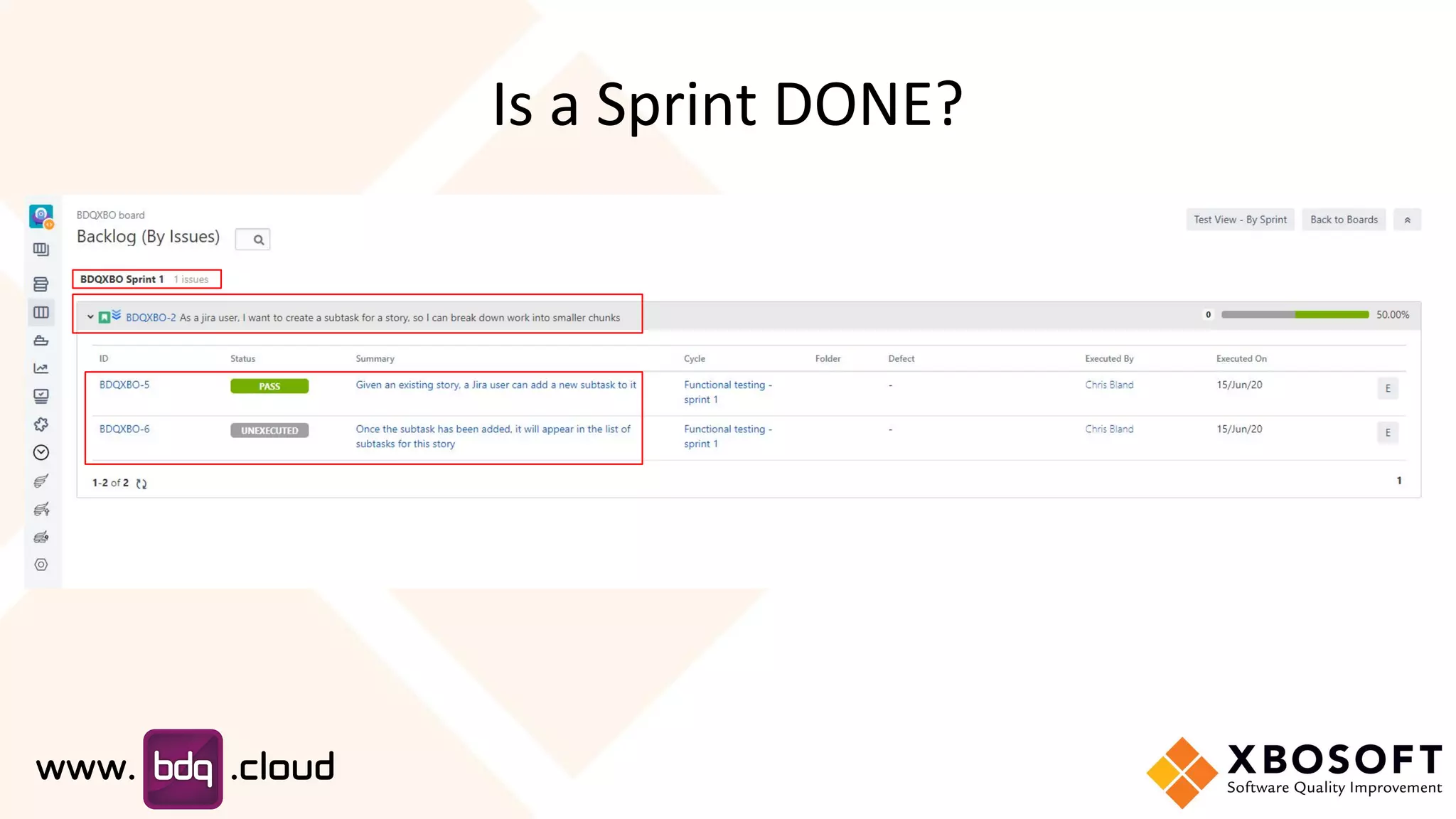 Is a Sprint DONE?

BDQXBO board

Backlog (By Issues)

Test View - By Sprint

Back to Boards

BDQXBO Sprint 1 1 issues

BDQXBO-2 As a jira user, I want to create a subtask for a story, so I can break down work into smaller chunks

0 50.00%

| ID | Status | Summary | Cycle | Folder | Defect | Executed By | Executed On | |
|---|---|---|---|---|---|---|---|---|
| BDQXBO-5 | PASS | Given an existing story, a Jira user can add a new subtask to it | Functional testing - sprint 1 | | - | Chris Bland | 15/Jun/20 | E |
| BDQXBO-6 | UNEXECUTED | Once the subtask has been added, it will appear in the list of subtasks for this story | Functional testing - sprint 1 | | - | Chris Bland | 15/Jun/20 | E |

1-2 of 2

1

www. bdq .cloud

XBOSOFT
Software Quality Improvement